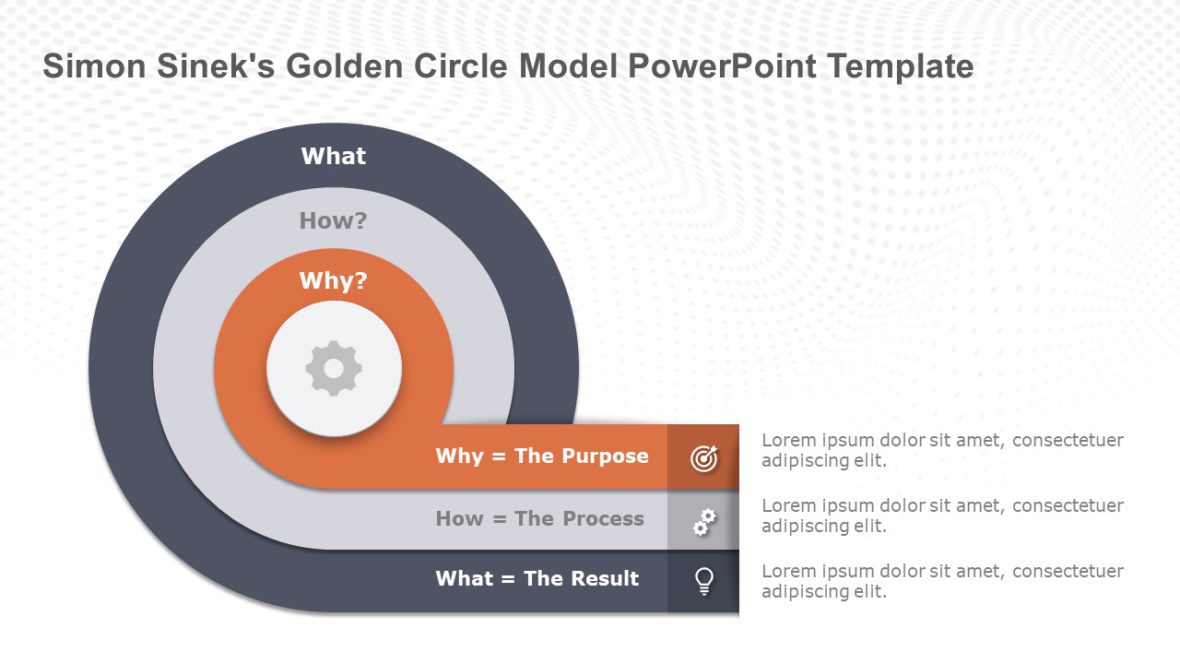 Simon Sinek's Golden Circle Model PowerPoint Template

What

How?

Why?

Why = The Purpose

Lorem ipsum dolor sit amet, consectetuer adipiscing elit.

How = The Process

Lorem ipsum dolor sit amet, consectetuer adipiscing elit.

What = The Result

Lorem ipsum dolor sit amet, consectetuer adipiscing elit.